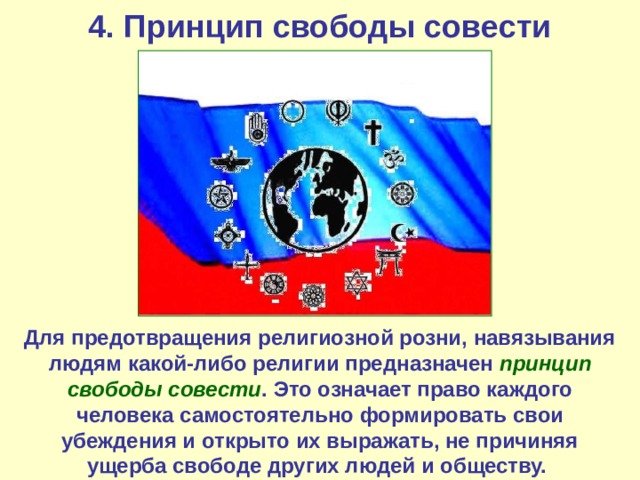 4. Принцип свободы совести

Для предотвращения религиозной розни, навязывания людям какой-либо религии предназначен принцип свободы совести. Это означает право каждого человека самостоятельно формировать свои убеждения и открыто их выражать, не причиняя ущерба свободе других людей и обществу.